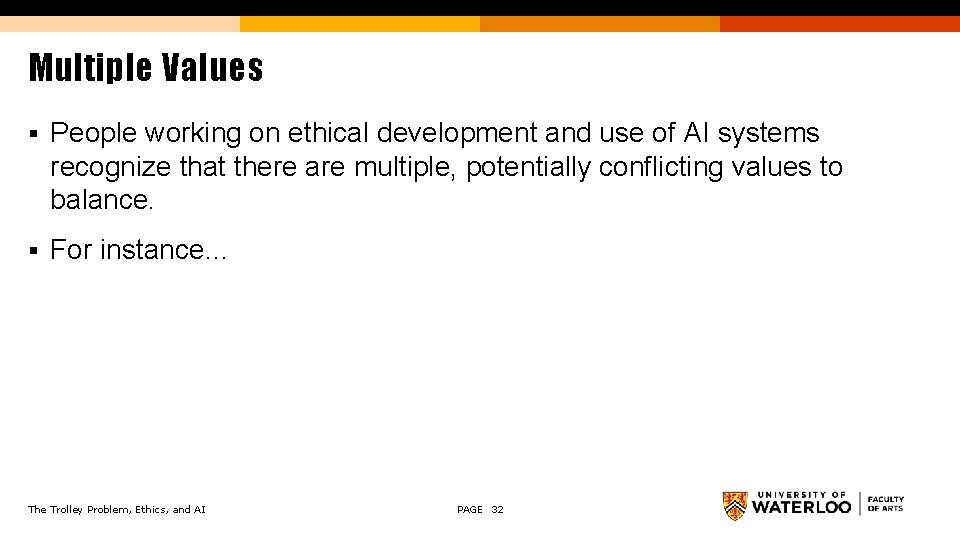 Multiple Values

▪ People working on ethical development and use of AI systems recognize that there are multiple, potentially conflicting values to balance.

▪ For instance…

The Trolley Problem, Ethics, and AI

PAGE 32

UNIVERSITY OF WATERLOO | FACULTY OF ARTS